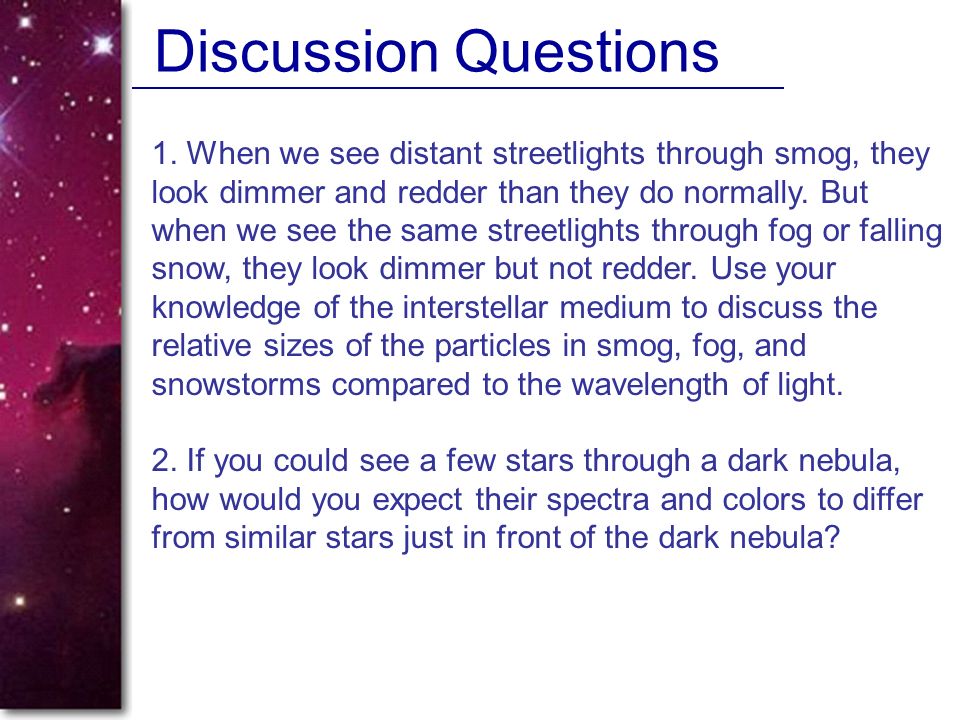 Discussion Questions

1. When we see distant streetlights through smog, they look dimmer and redder than they do normally. But when we see the same streetlights through fog or falling snow, they look dimmer but not redder. Use your knowledge of the interstellar medium to discuss the relative sizes of the particles in smog, fog, and snowstorms compared to the wavelength of light.

2. If you could see a few stars through a dark nebula, how would you expect their spectra and colors to differ from similar stars just in front of the dark nebula?